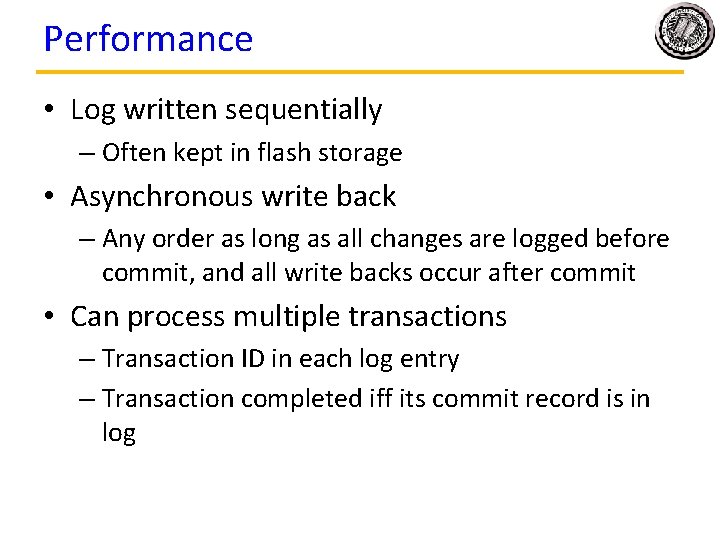 Performance

• Log written sequentially
– Often kept in flash storage
• Asynchronous write back
– Any order as long as all changes are logged before commit, and all write backs occur after commit
• Can process multiple transactions
– Transaction ID in each log entry
– Transaction completed iff its commit record is in log